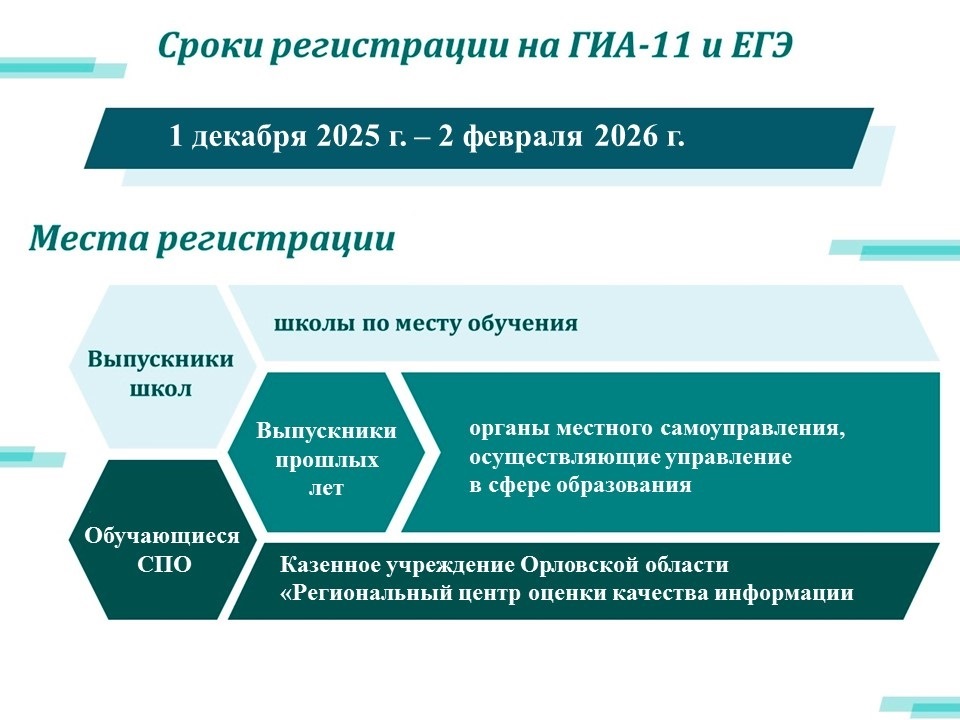 Сроки регистрации на ГИА-11 и ЕГЭ

1 декабря 2025 г. – 2 февраля 2026 г.

Места регистрации

Выпускники школ

школы по месту обучения

Выпускники прошлых лет

органы местного самоуправления, осуществляющие управление в сфере образования

Обучающиеся СПО

Казенное учреждение Орловской области «Региональный центр оценки качества информации